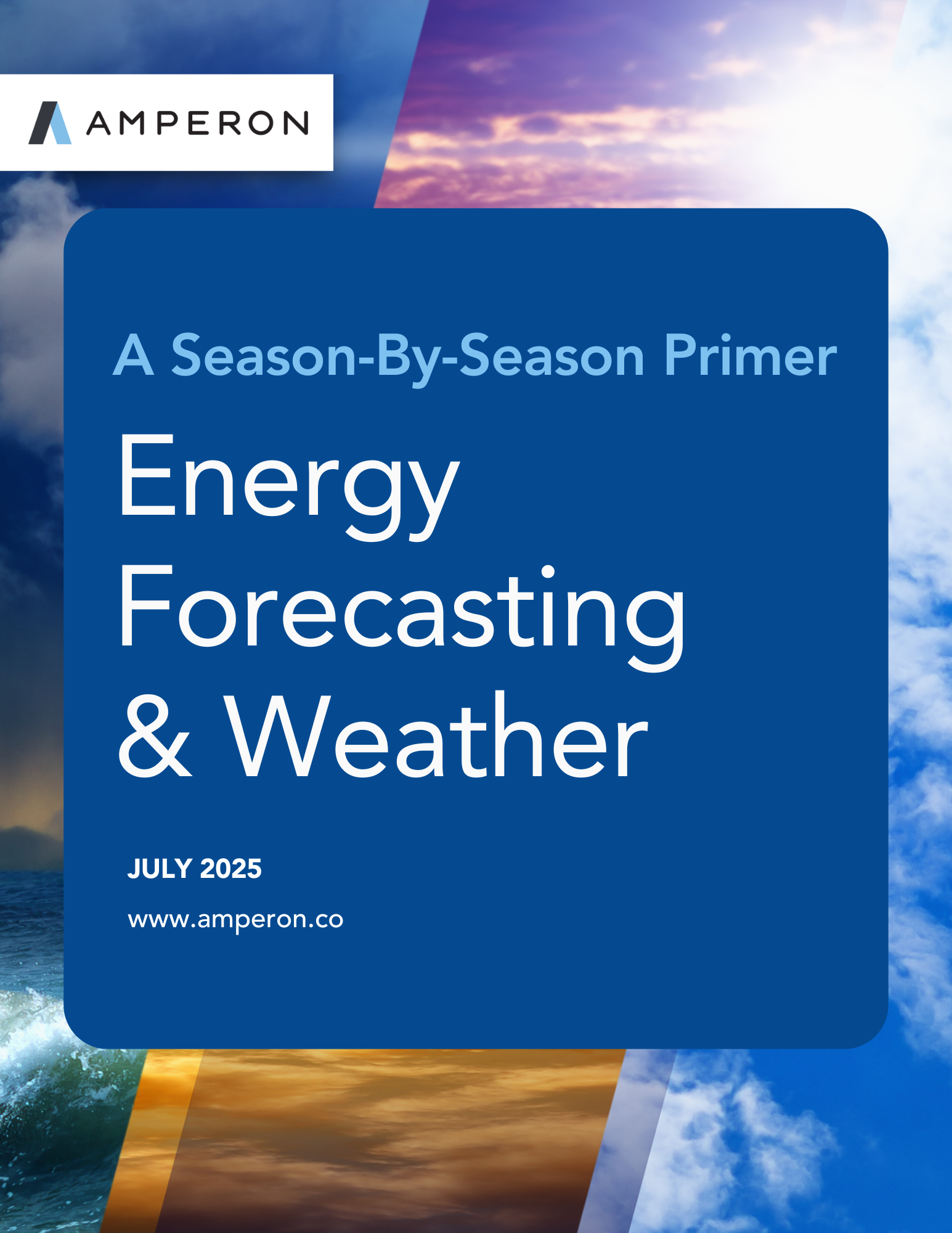 AMPERON

A Season-By-Season Primer

Energy Forecasting & Weather

JULY 2025

www.amperon.co